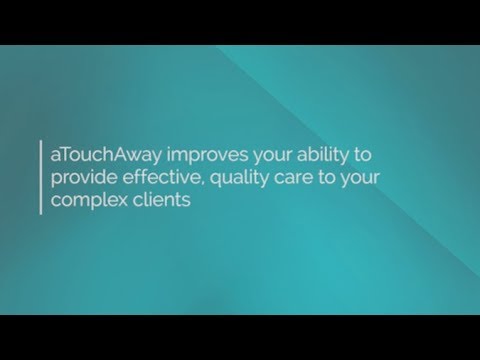 aTouchAway improves your ability to provide effective, quality care to your complex clients